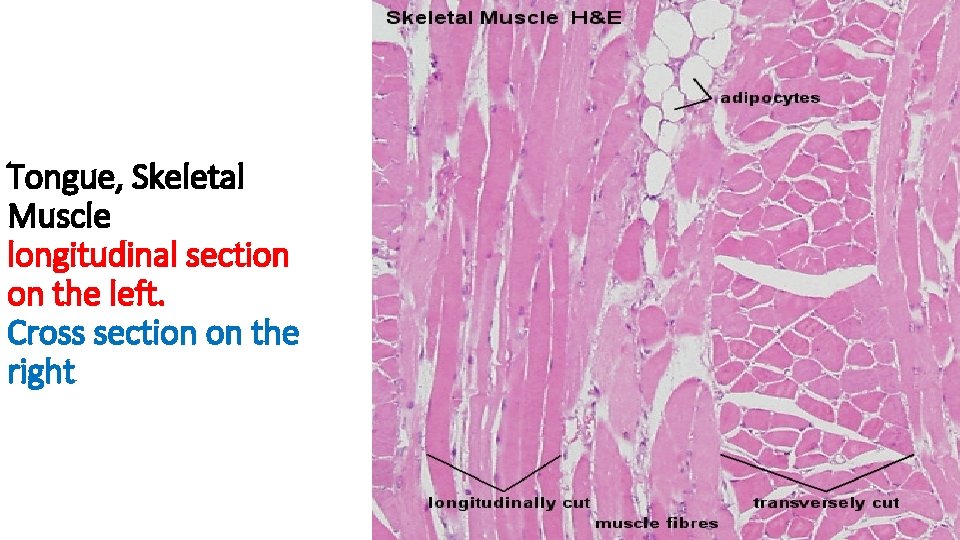 Tongue, Skeletal Muscle
longitudinal section on the left.
Cross section on the right

Skeletal Muscle H&E

adipocytes

longitudinally cut

muscle fibres

transversely cut